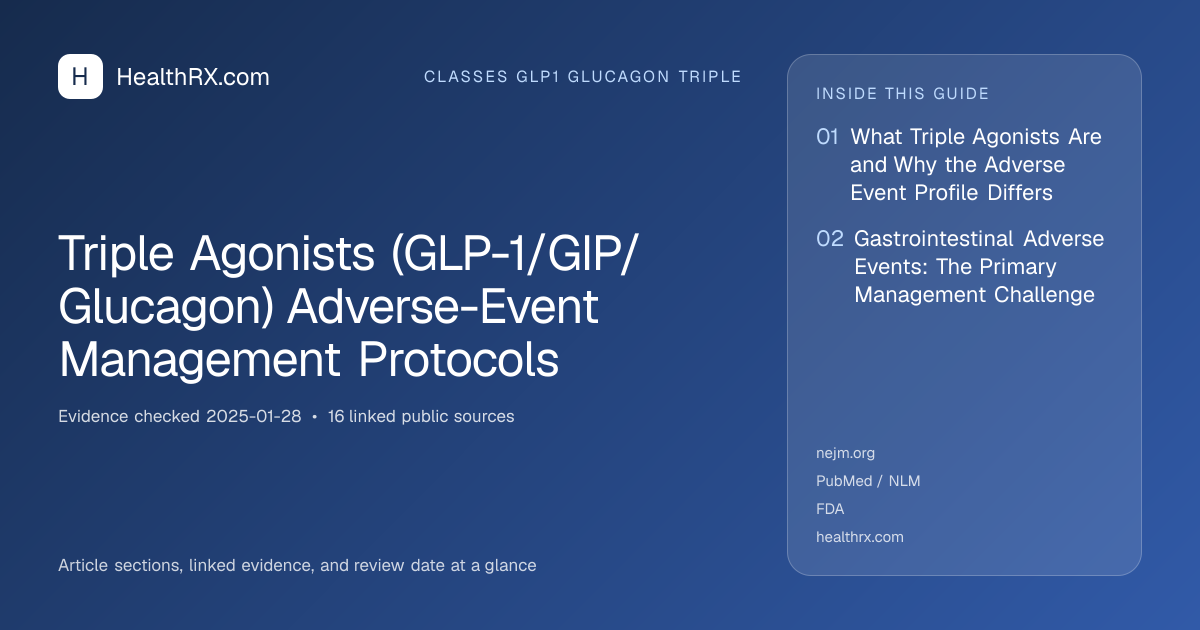 H HealthRX.com

CLASSES GLP1 GLUCAGON TRIPLE

Triple Agonists (GLP-1/GIP/Glucagon) Adverse-Event Management Protocols

Evidence checked 2025-01-28 • 16 linked public sources

Article sections, linked evidence, and review date at a glance

INSIDE THIS GUIDE

01 What Triple Agonists Are and Why the Adverse Event Profile Differs

02 Gastrointestinal Adverse Events: The Primary Management Challenge

nejm.org

PubMed / NLM

FDA

healthrx.com